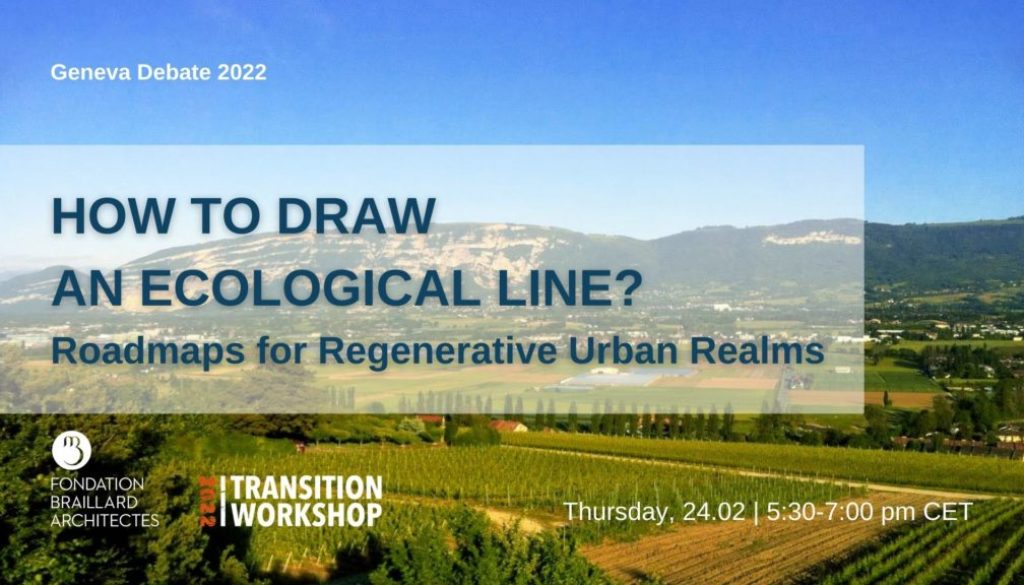 Geneva Debate 2022

HOW TO DRAW AN ECOLOGICAL LINE?

Roadmaps for Regenerative Urban Realms

FONDATION BRAILLARD ARCHITECTES

2022 TRANSITION WORKSHOP

Thursday, 24.02 | 5:30-7:00 pm CET